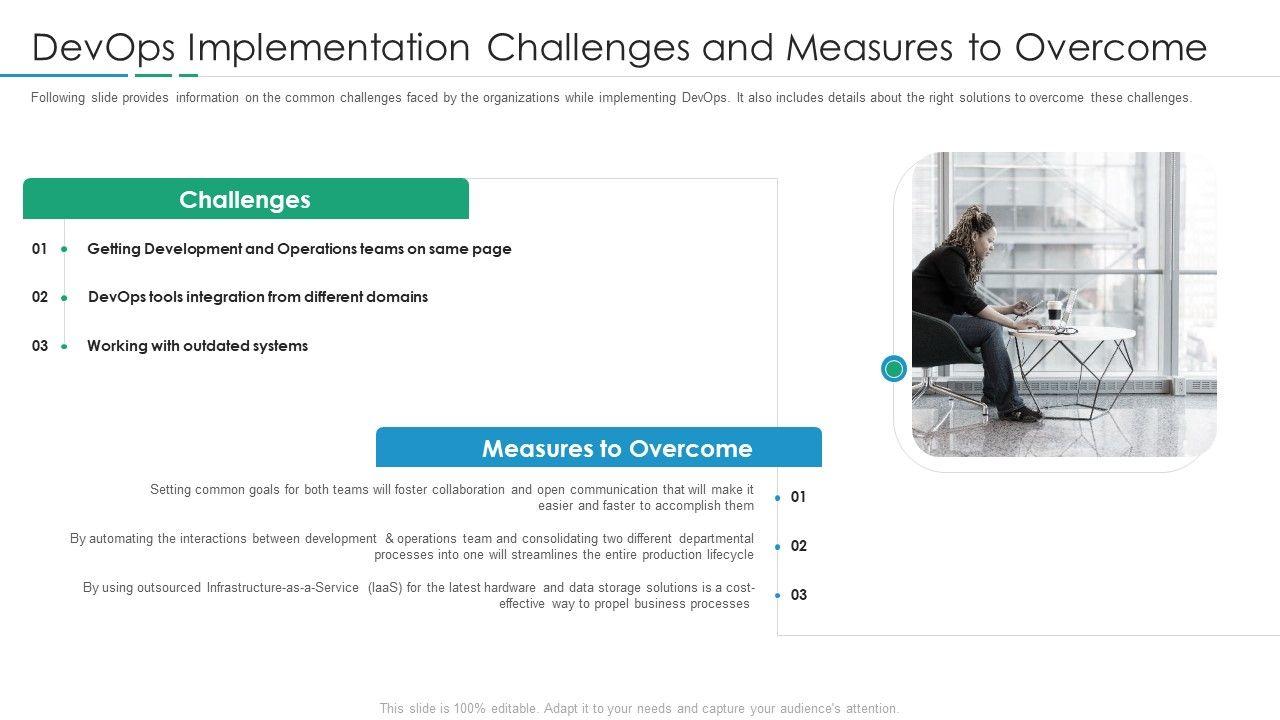 DevOps Implementation Challenges and Measures to Overcome

Following slide provides information on the common challenges faced by the organizations while implementing DevOps. It also includes details about the right solutions to overcome these challenges.

Challenges

01 Getting Development and Operations teams on same page

02 DevOps tools integration from different domains

03 Working with outdated systems

Measures to Overcome

Setting common goals for both teams will foster collaboration and open communication that will make it easier and faster to accomplish them 01

By automating the interactions between development & operations team and consolidating two different departmental processes into one will streamlines the entire production lifecycle 02

By using outsourced Infrastructure-as-a-Service (IaaS) for the latest hardware and data storage solutions is a cost-effective way to propel business processes 03

This slide is 100% editable. Adapt it to your needs and capture your audience's attention.